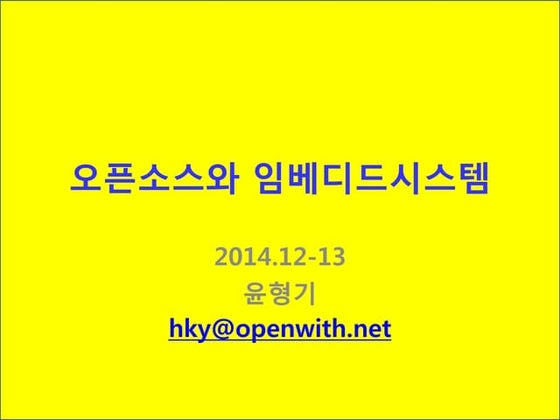 오픈소스와 임베디드시스템

2014.12-13
윤형기
hky@openwith.net